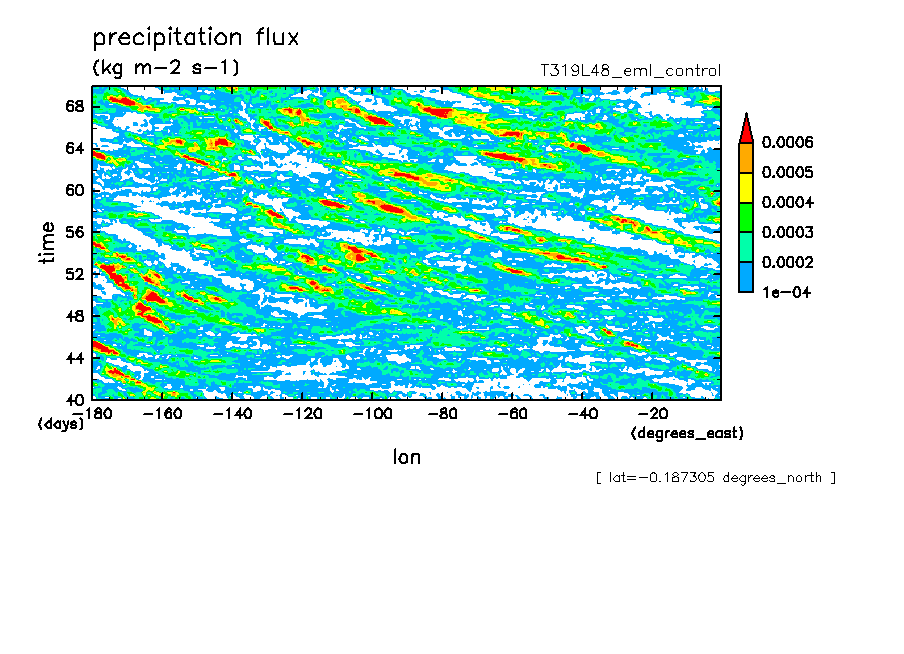 precipitation flux
(kg m−2 s−1)
T319L48_eml_control

time
68
64
60
56
52
48
44
40
(days)

−180 −160 −140 −120 −100 −80 −60 −40 −20
(degrees_east)
lon

0.0006
0.0005
0.0004
0.0003
0.0002
1e−04

[ lat=−0.187305 degrees_north ]